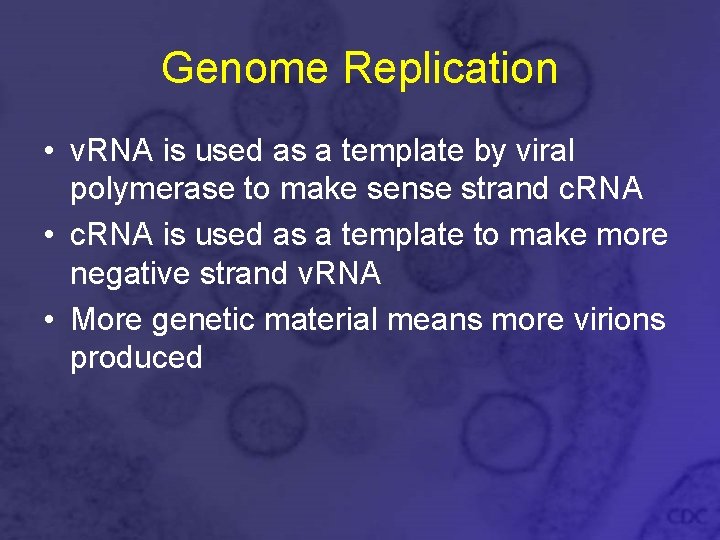 Genome Replication

• vRNA is used as a template by viral polymerase to make sense strand cRNA
• cRNA is used as a template to make more negative strand vRNA
• More genetic material means more virions produced

CDC